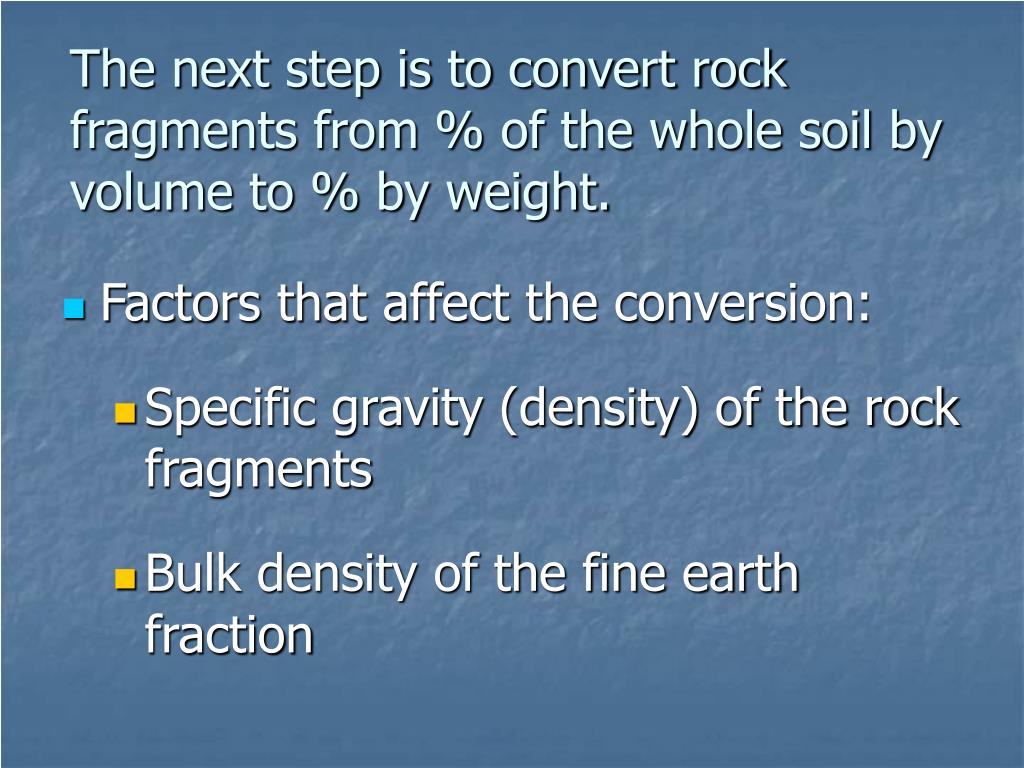 The next step is to convert rock fragments from % of the whole soil by volume to % by weight.

Factors that affect the conversion:

Specific gravity (density) of the rock fragments

Bulk density of the fine earth fraction